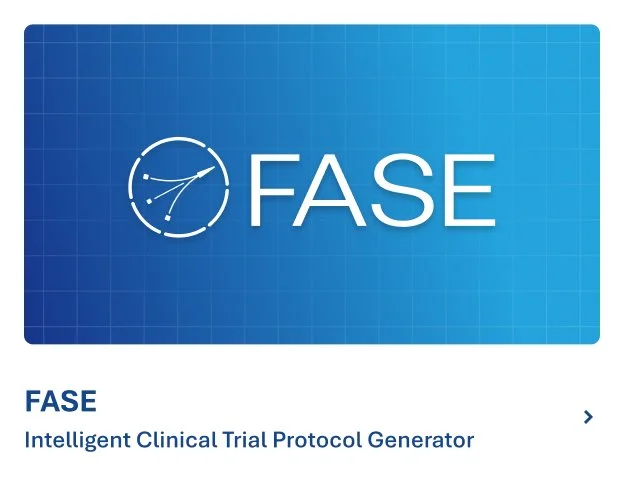 FASE

FASE
Intelligent Clinical Trial Protocol Generator